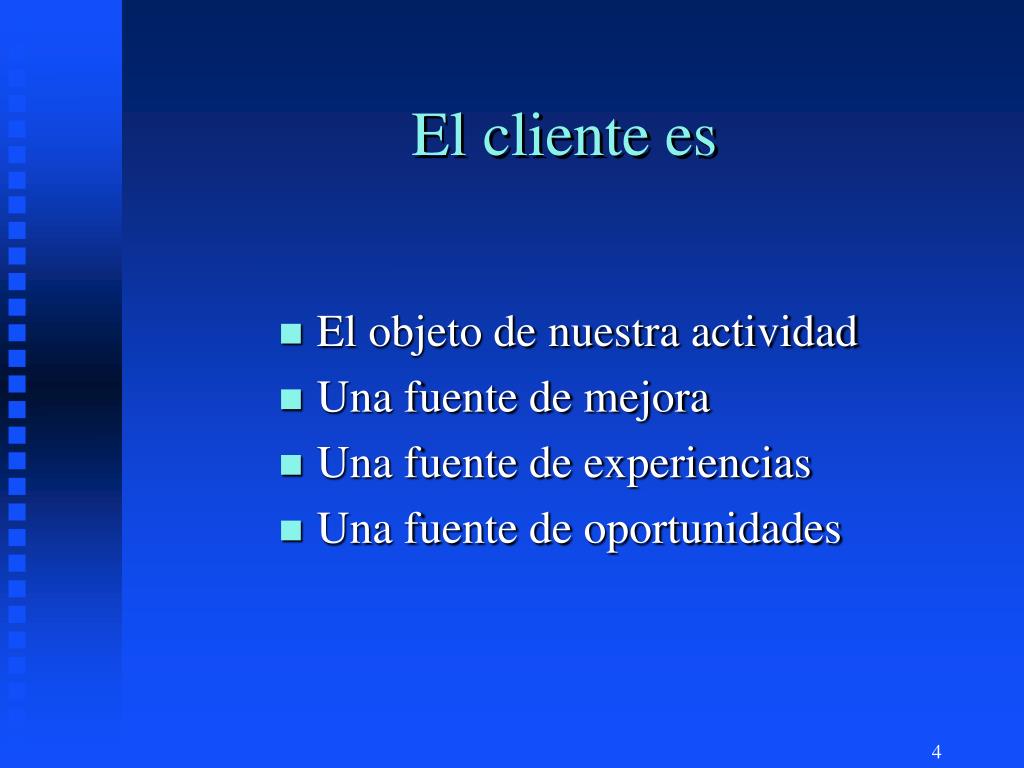 El cliente es

- El objeto de nuestra actividad
- Una fuente de mejora
- Una fuente de experiencias
- Una fuente de oportunidades

4